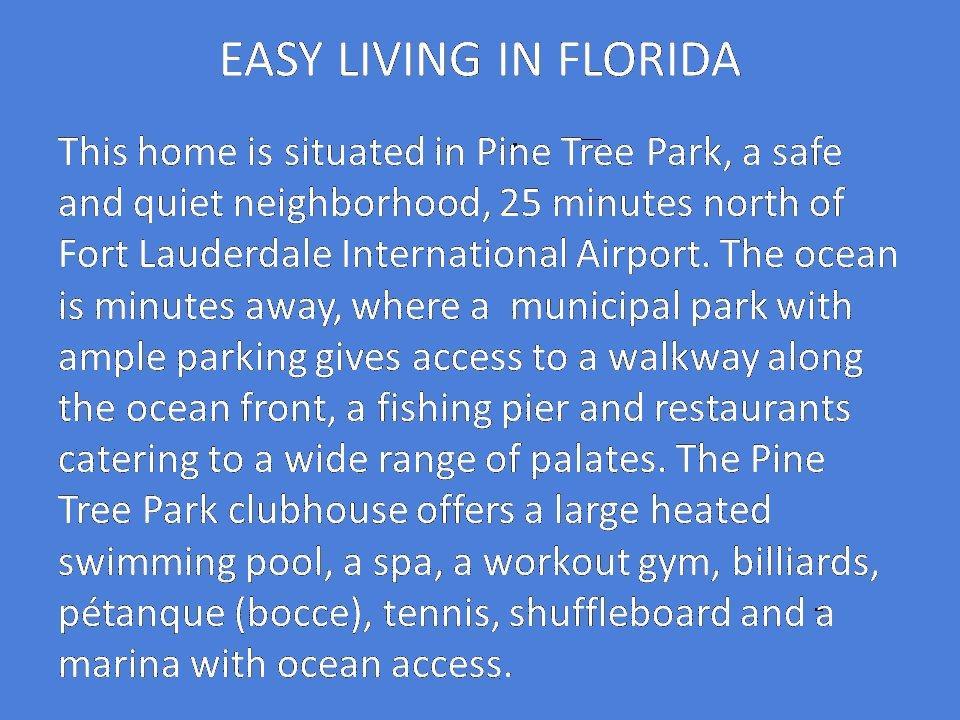 EASY LIVING IN FLORIDA

This home is situated in Pine Tree Park, a safe and quiet neighborhood, 25 minutes north of Fort Lauderdale International Airport. The ocean is minutes away, where a  municipal park with ample parking gives access to a walkway along the ocean front, a fishing pier and restaurants catering to a wide range of palates. The Pine Tree Park clubhouse offers a large heated swimming pool, a spa, a workout gym, billiards, pétanque (bocce), tennis, shuffleboard and a marina with ocean access.